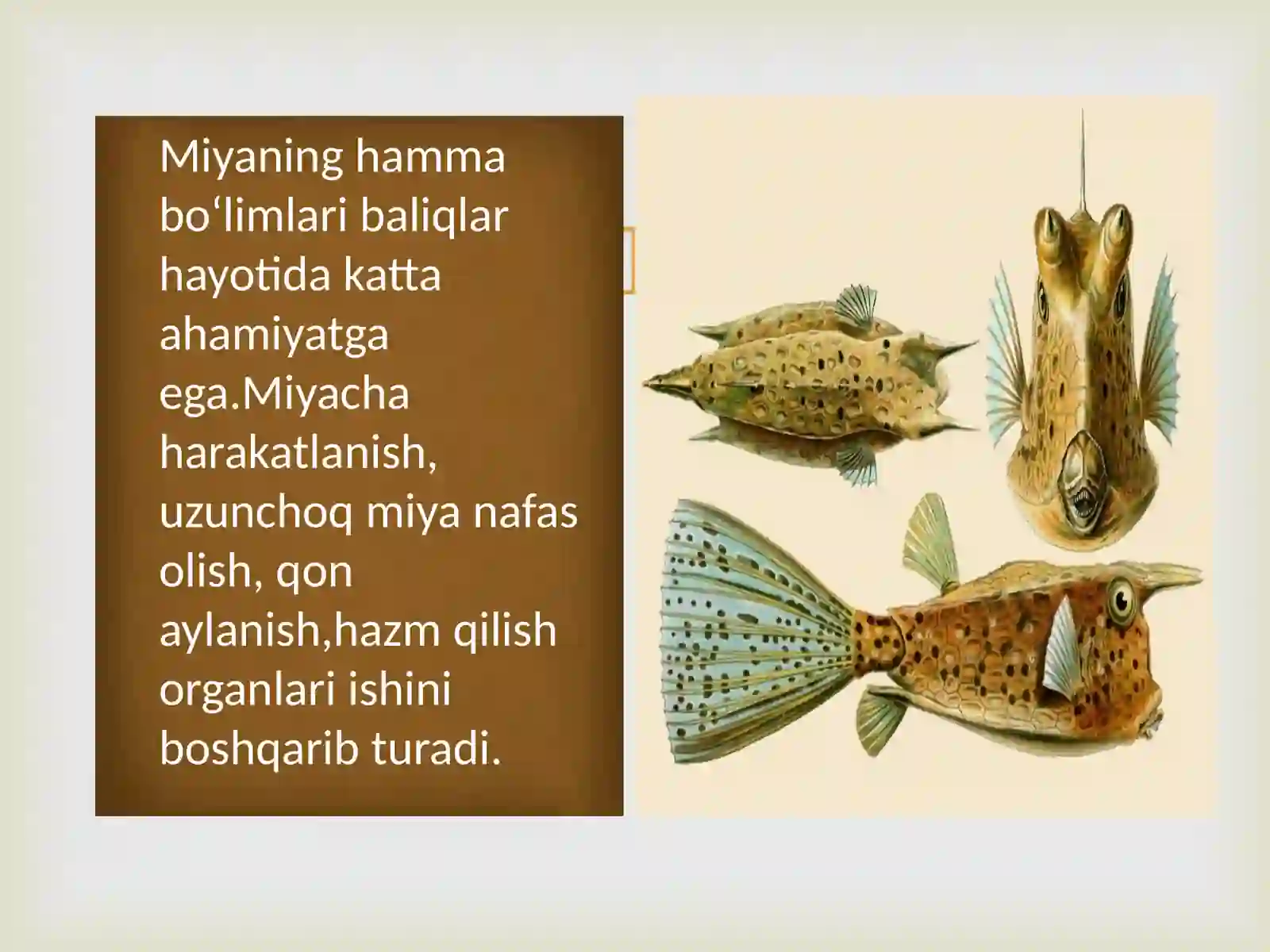 Miyaning hamma bo‘limlari baliqlar hayotida katta ahamiyatga ega.Miyacha harakatlanish, uzunchoq miya nafas olish, qon aylanish,hazm qilish organlari ishini boshqarib turadi.